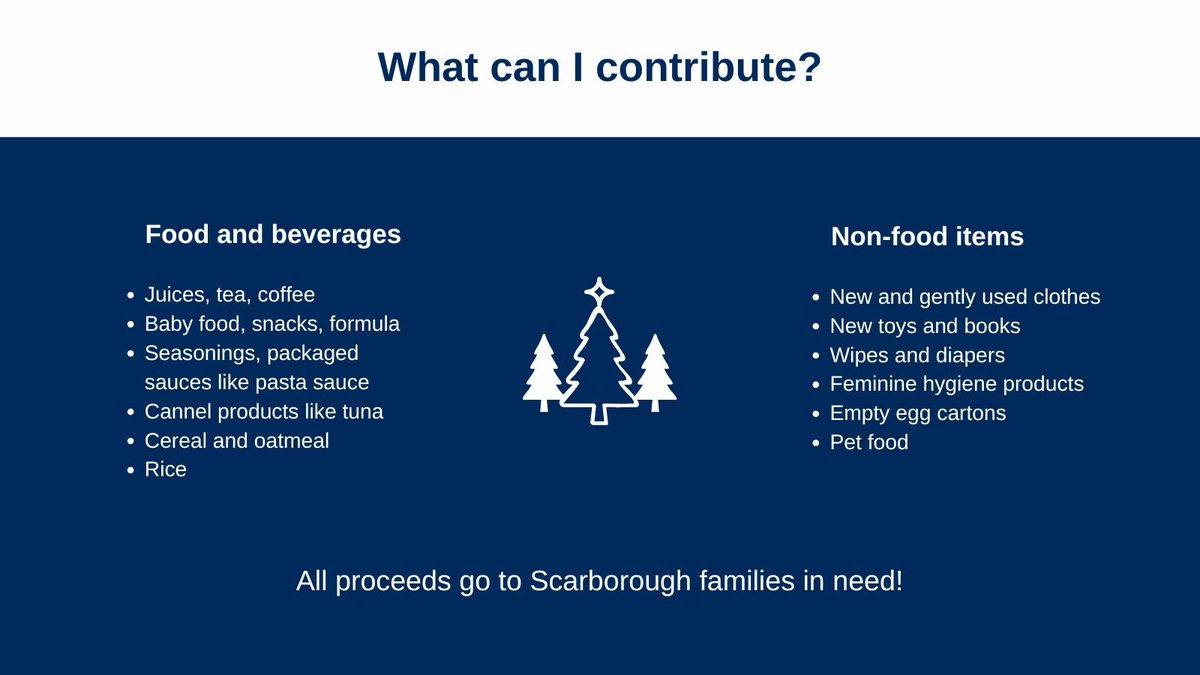 What can I contribute?

Food and beverages

- Juices, tea, coffee
- Baby food, snacks, formula
- Seasonings, packaged sauces like pasta sauce
- Cannel products like tuna
- Cereal and oatmeal
- Rice

Non-food items

- New and gently used clothes
- New toys and books
- Wipes and diapers
- Feminine hygiene products
- Empty egg cartons
- Pet food

All proceeds go to Scarborough families in need!